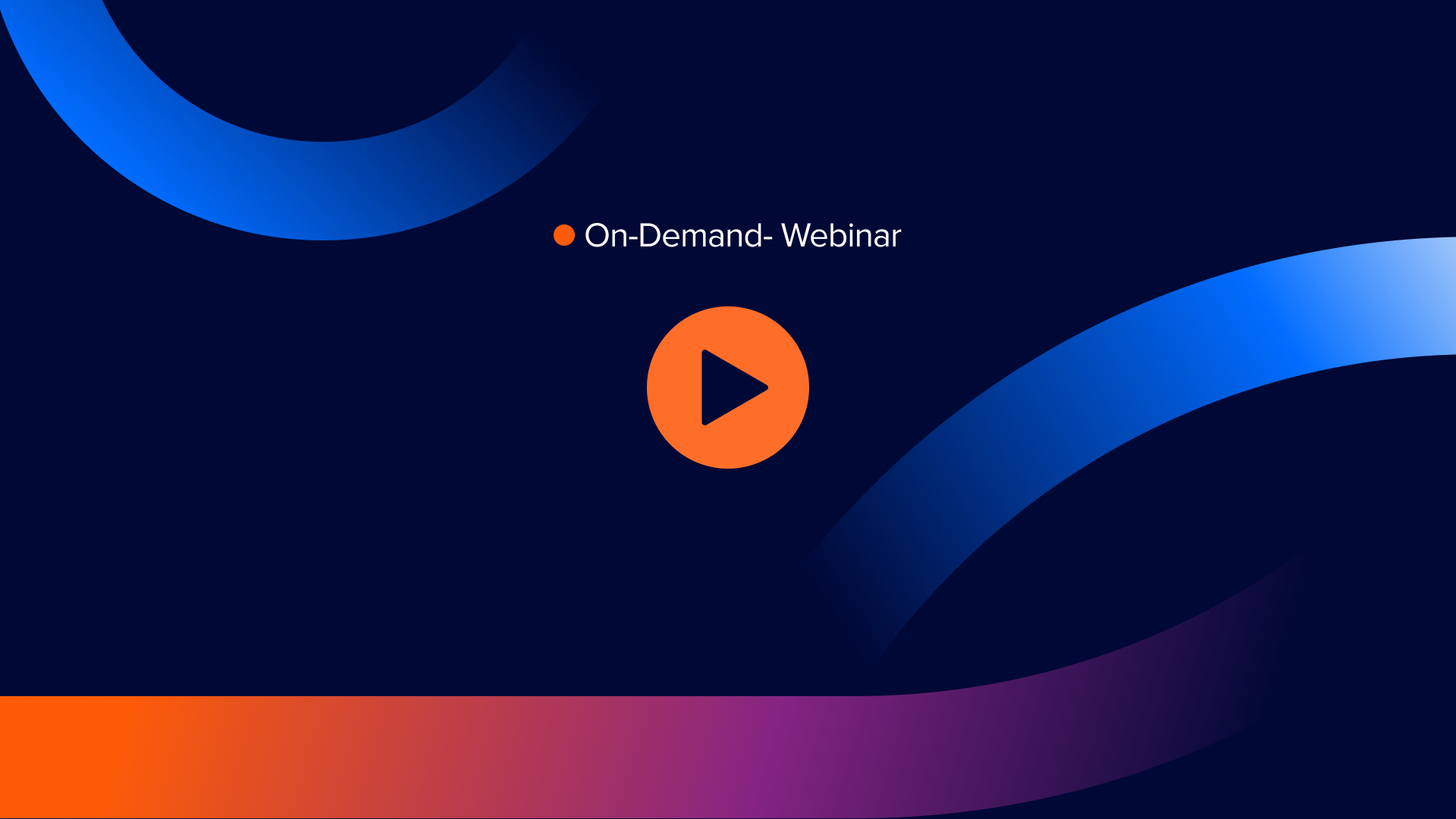 On-Demand- Webinar